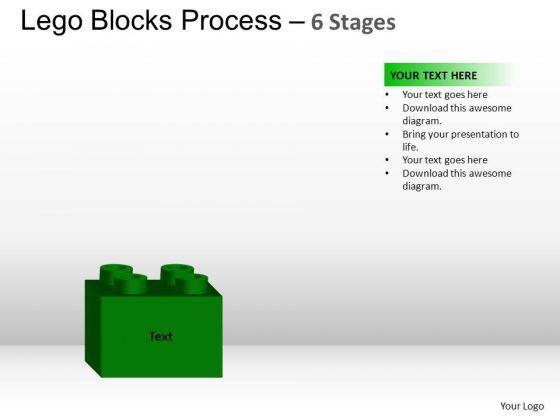 Lego Blocks Process – 6 Stages

YOUR TEXT HERE
• Your text goes here
• Download this awesome diagram.
• Bring your presentation to life.
• Your text goes here
• Download this awesome diagram.

Text

Your Logo